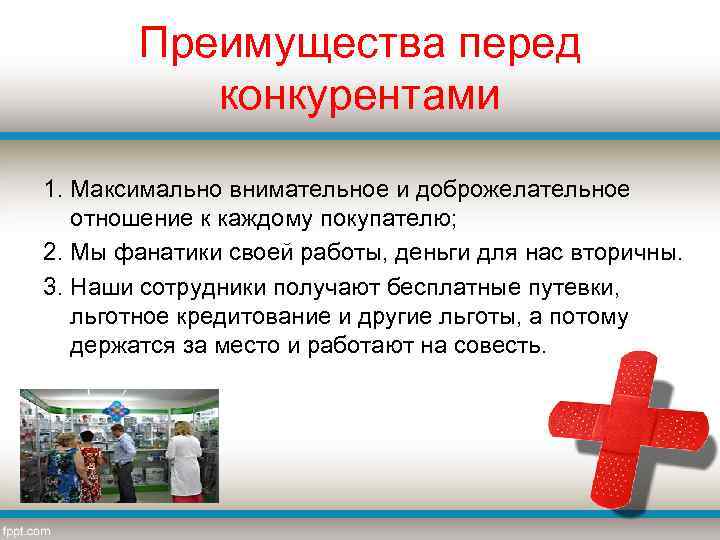 Преимущества перед конкурентами

1. Максимально внимательное и доброжелательное отношение к каждому покупателю;
2. Мы фанатики своей работы, деньги для нас вторичны.
3. Наши сотрудники получают бесплатные путевки, льготное кредитование и другие льготы, а потому держатся за место и работают на совесть.

fppt.com